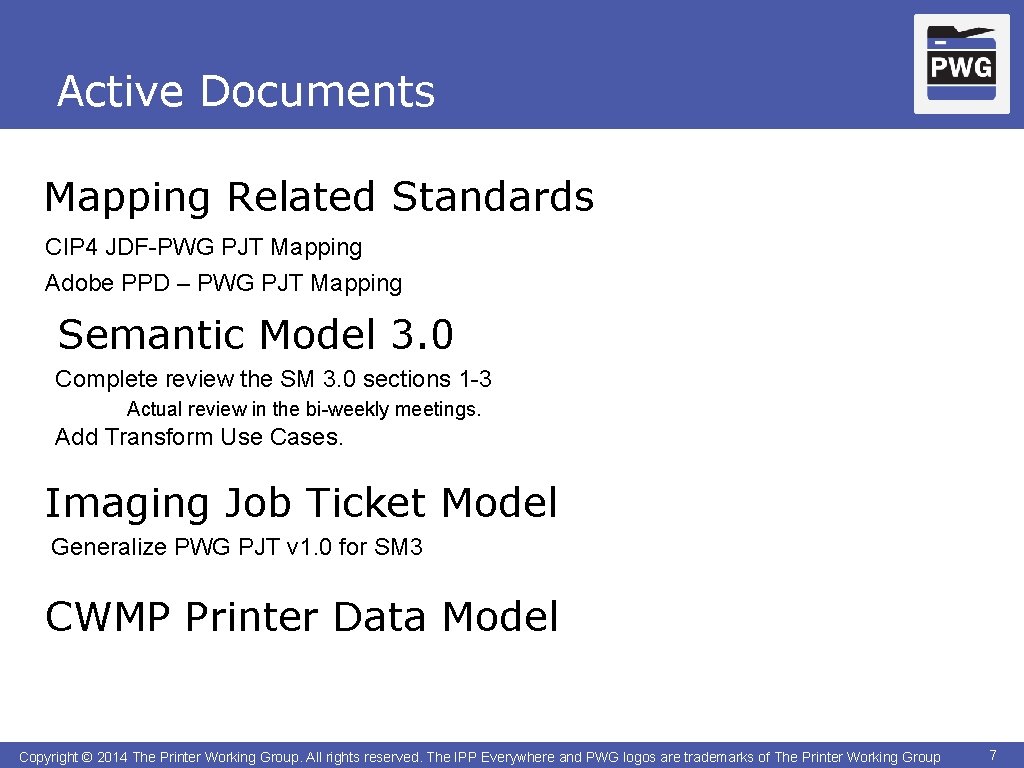 Active Documents

PWG

Mapping Related Standards

CIP4 JDF-PWG PJT Mapping

Adobe PPD – PWG PJT Mapping

Semantic Model 3.0

Complete review the SM 3.0 sections 1-3

Actual review in the bi-weekly meetings.

Add Transform Use Cases.

Imaging Job Ticket Model

Generalize PWG PJT v1.0 for SM3

CWMP Printer Data Model

Copyright © 2014 The Printer Working Group. All rights reserved. The IPP Everywhere and PWG logos are trademarks of The Printer Working Group

7